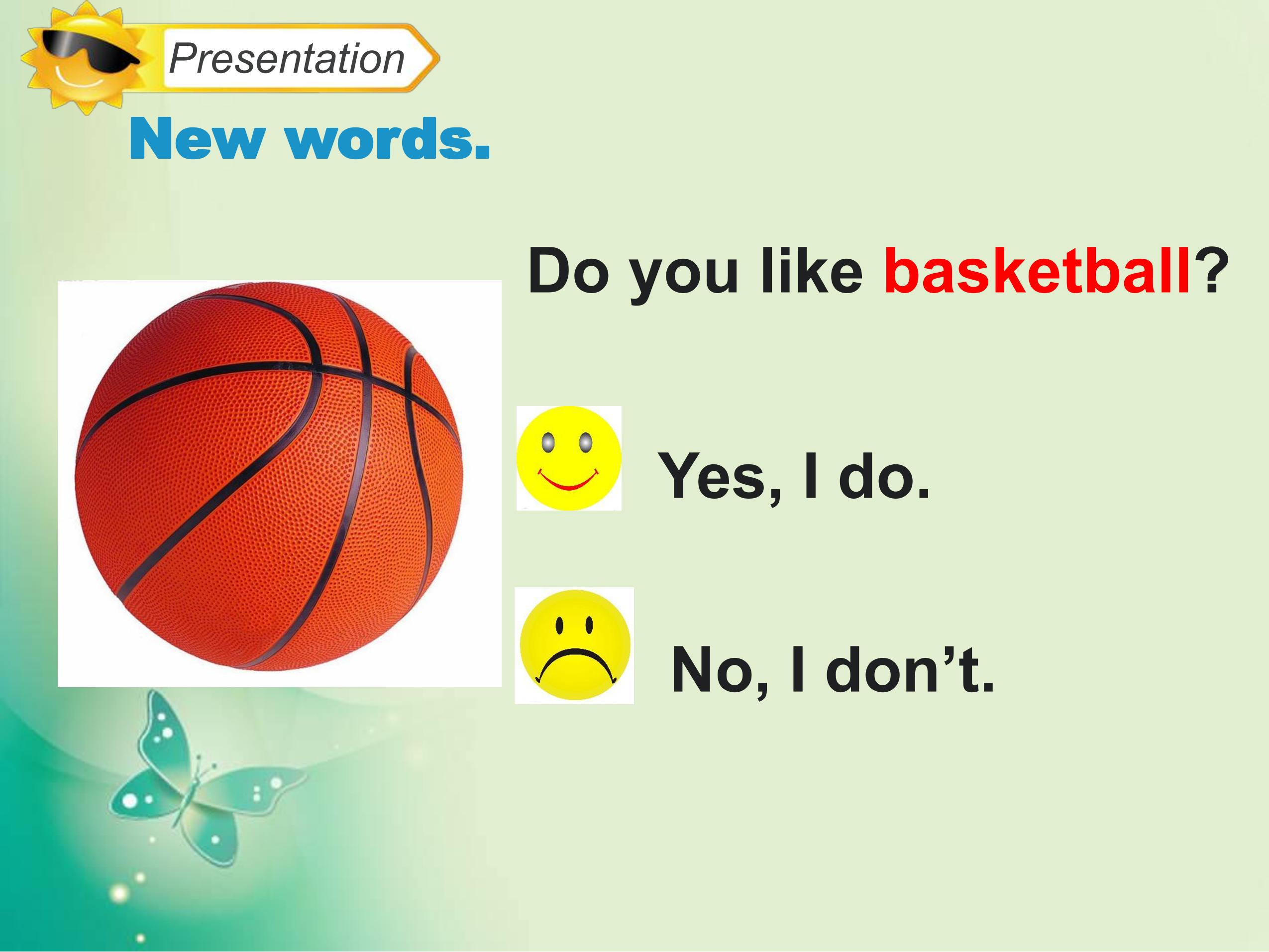 Presentation

New words.

Do you like basketball?

Yes, I do.

No, I don't.